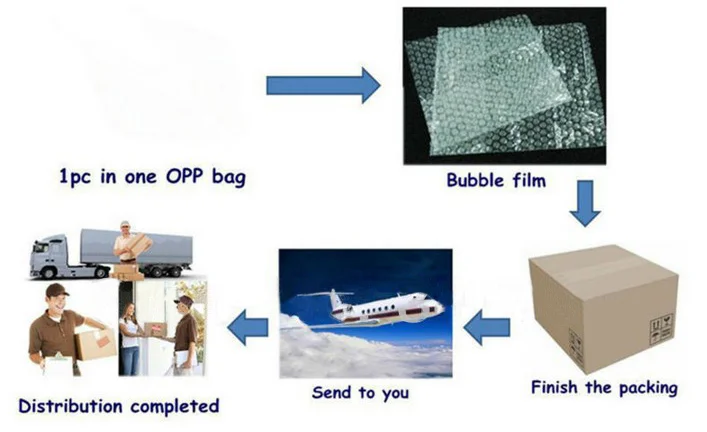 1pc in one OPP bag

Bubble film

Finish the packing

Send to you

Distribution completed